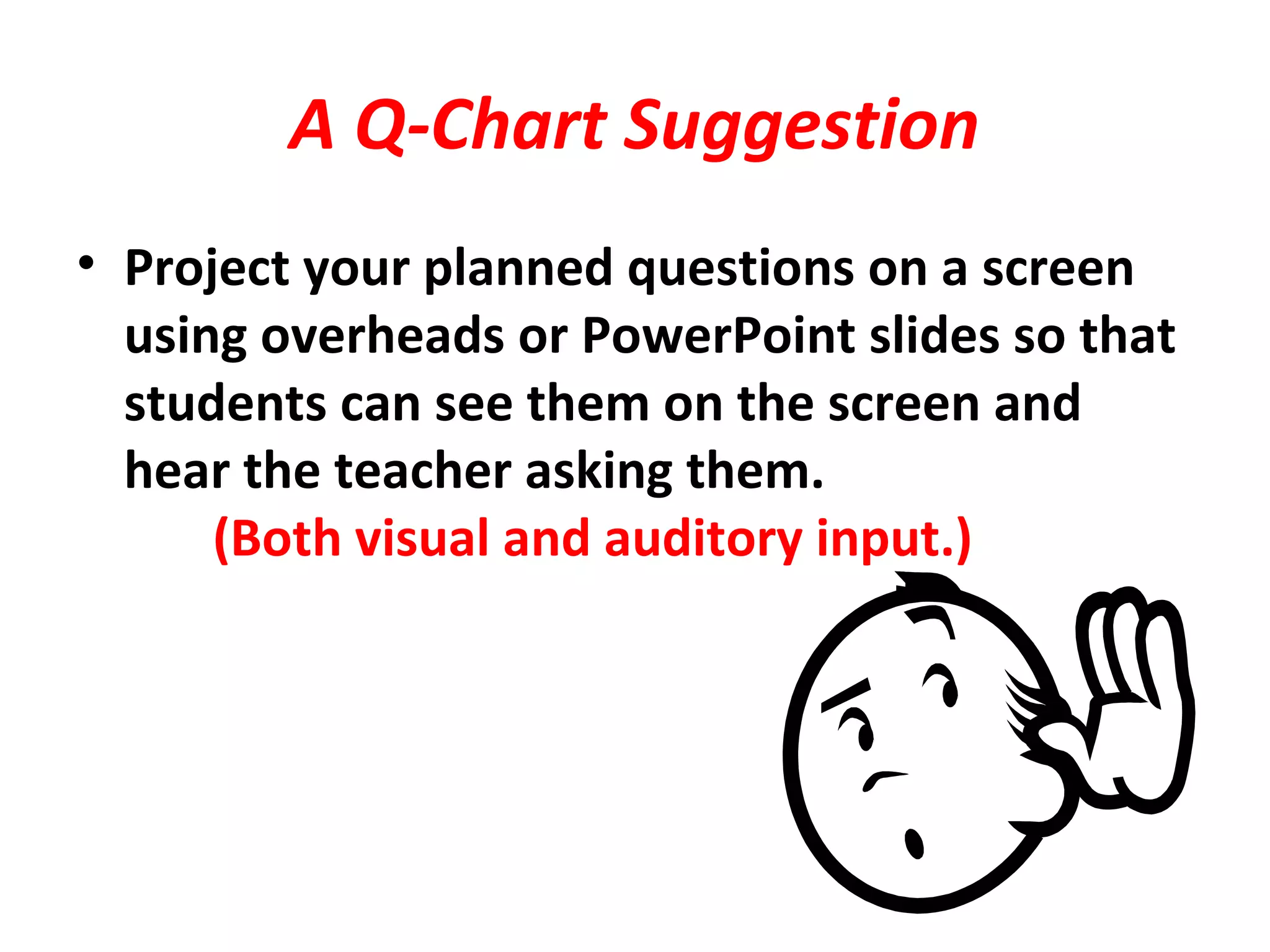 A Q-Chart Suggestion

• Project your planned questions on a screen using overheads or PowerPoint slides so that students can see them on the screen and hear the teacher asking them.

(Both visual and auditory input.)